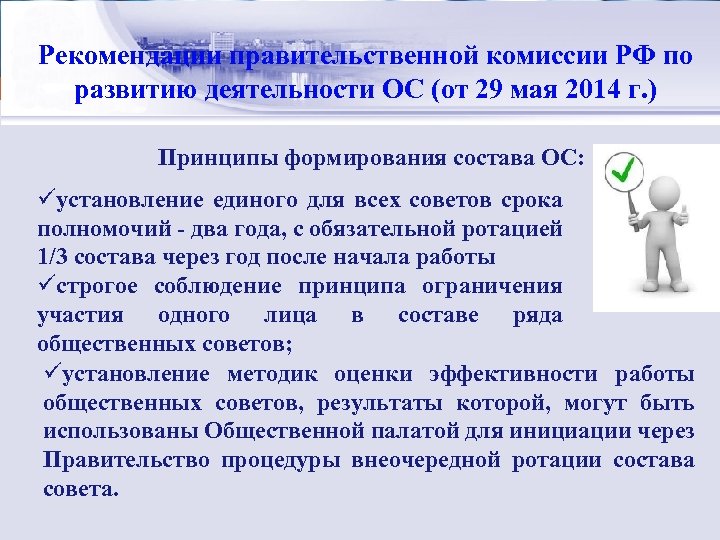 Рекомендации правительственной комиссии РФ по развитию деятельности ОС (от 29 мая 2014 г.)

Принципы формирования состава ОС:

✓установление единого для всех советов срока полномочий - два года, с обязательной ротацией 1/3 состава через год после начала работы

✓строгое соблюдение принципа ограничения участия одного лица в составе ряда общественных советов;

✓установление методик оценки эффективности работы общественных советов, результаты которой, могут быть использованы Общественной палатой для инициации через Правительство процедуры внеочередной ротации состава совета.